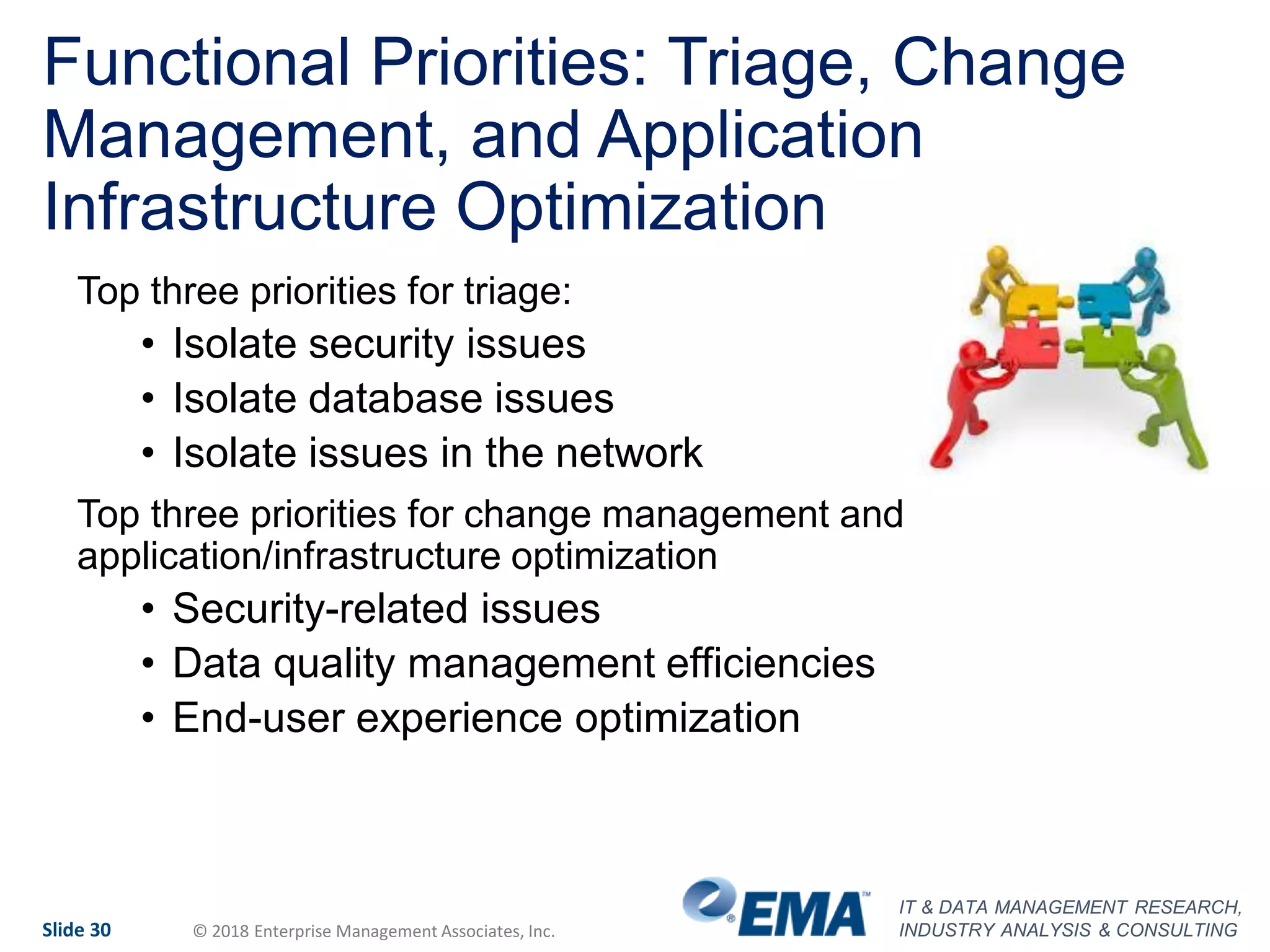 Functional Priorities: Triage, Change Management, and Application Infrastructure Optimization

Top three priorities for triage:
• Isolate security issues
• Isolate database issues
• Isolate issues in the network

Top three priorities for change management and application/infrastructure optimization
• Security-related issues
• Data quality management efficiencies
• End-user experience optimization

Slide 30 © 2018 Enterprise Management Associates, Inc.

EMA™

IT & DATA MANAGEMENT RESEARCH, INDUSTRY ANALYSIS & CONSULTING